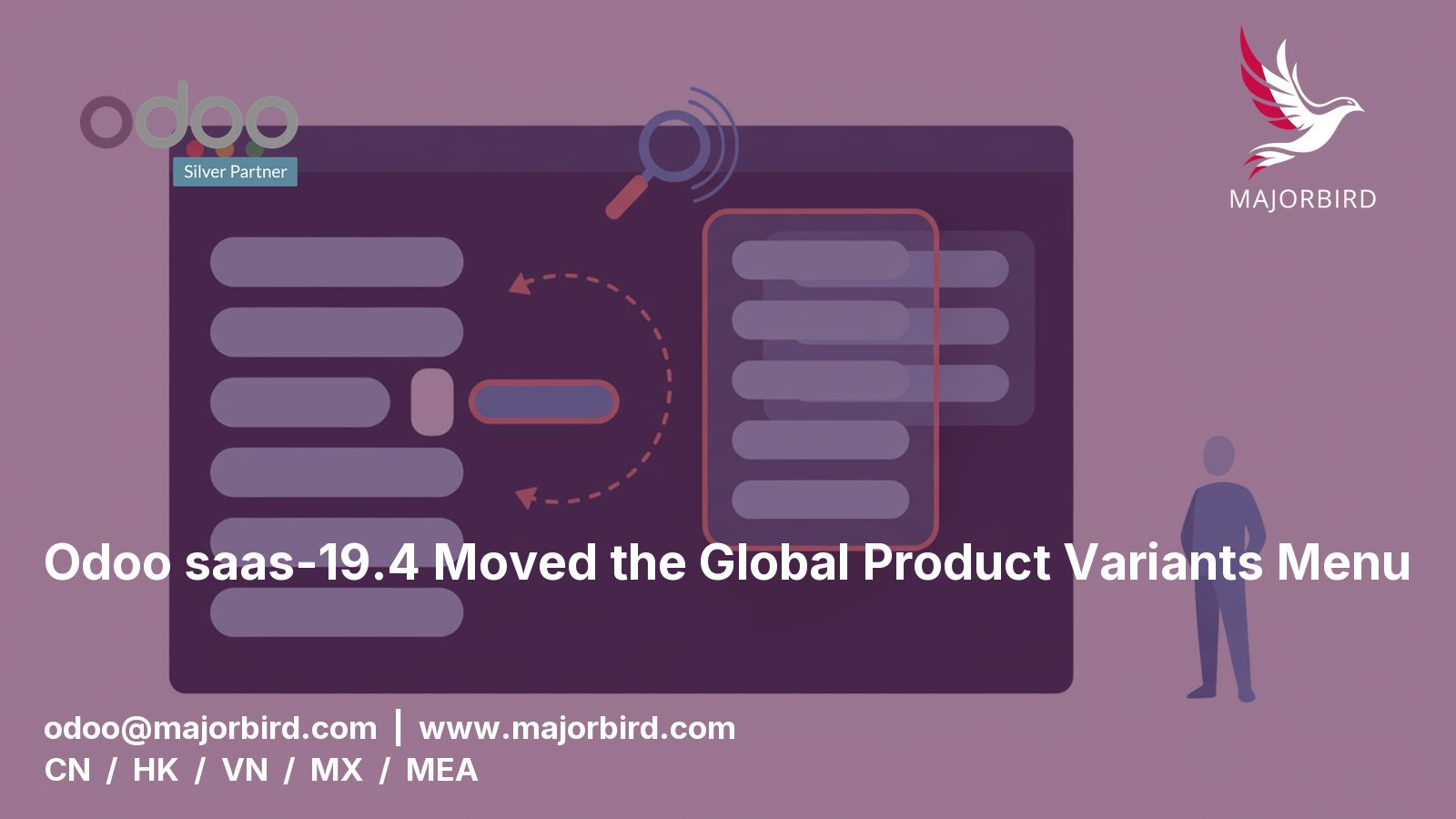 odoo
Silver Partner

MAJORBIRD

Odoo saas-19.4 Moved the Global Product Variants Menu

odoo@majorbird.com | www.majorbird.com
CN / HK / VN / MX / MEA